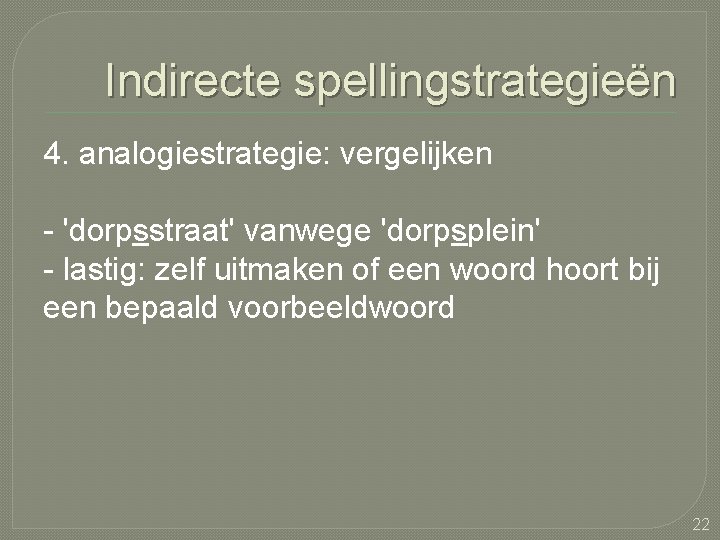 Indirecte spellingstrategieën

4. analogiestrategie: vergelijken

- 'dorpsstraat' vanwege 'dorpsplein'
- lastig: zelf uitmaken of een woord hoort bij een bepaald voorbeeldwoord

22